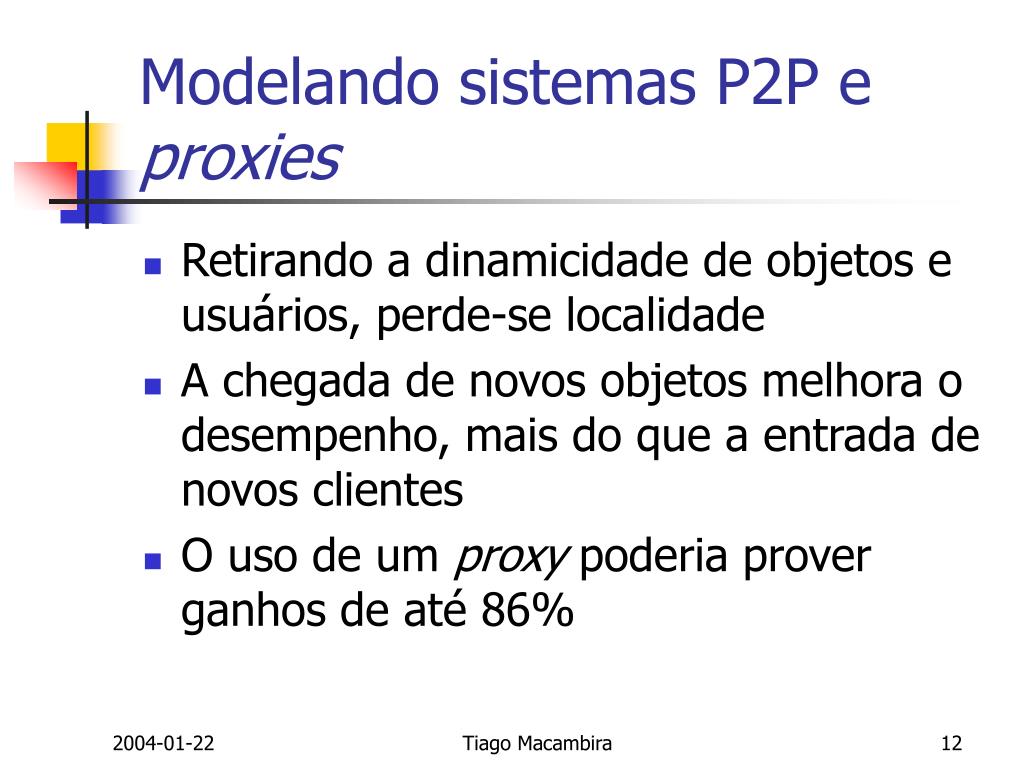 Modelando sistemas P2P e proxies

- Retirando a dinamicidade de objetos e usuários, perde-se localidade
- A chegada de novos objetos melhora o desempenho, mais do que a entrada de novos clientes
- O uso de um proxy poderia prover ganhos de até 86%

2004-01-22 Tiago Macambira 12